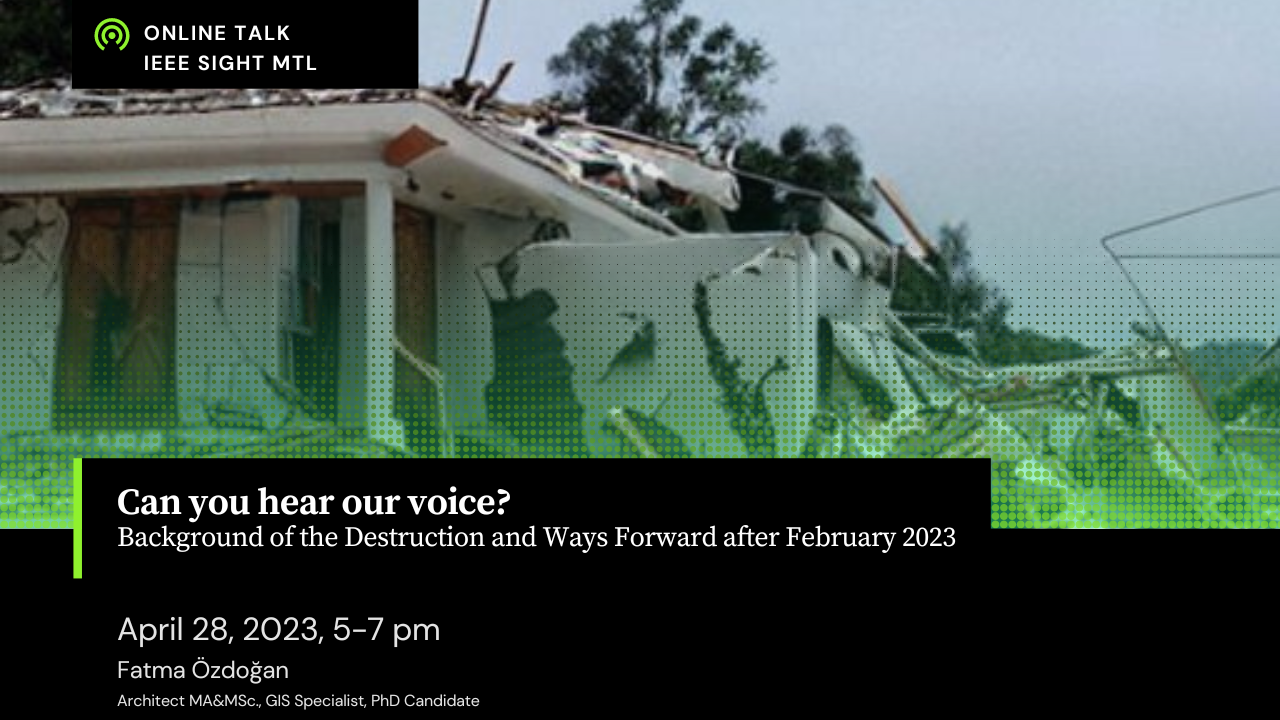 ONLINE TALK
IEEE SIGHT MTL

Can you hear our voice?
Background of the Destruction and Ways Forward after February 2023

April 28, 2023, 5-7 pm
Fatma Özdoğan
Architect MA&MSc., GIS Specialist, PhD Candidate